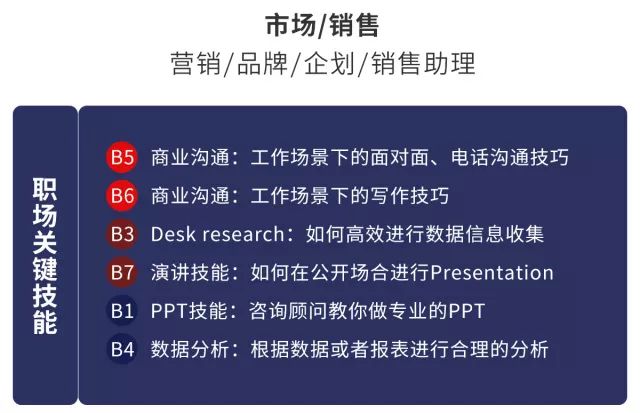 市场/销售
营销/品牌/企划/销售助理

职场关键技能

B5 商业沟通：工作场景下的面对面、电话沟通技巧
B6 商业沟通：工作场景下的写作技巧
B3 Desk research：如何高效进行数据信息收集
B7 演讲技能：如何在公开场合进行Presentation
B1 PPT技能：咨询顾问教你做专业的PPT
B4 数据分析：根据数据或者报表进行合理的分析